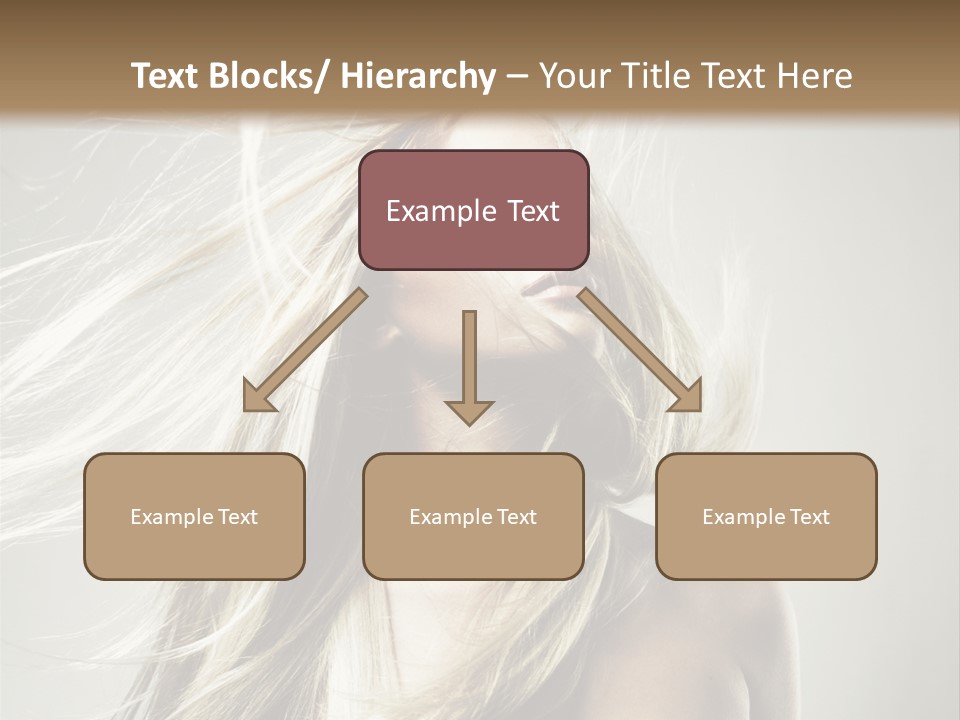 Text Blocks/ Hierarchy – Your Title Text Here

Example Text

Example Text

Example Text

Example Text